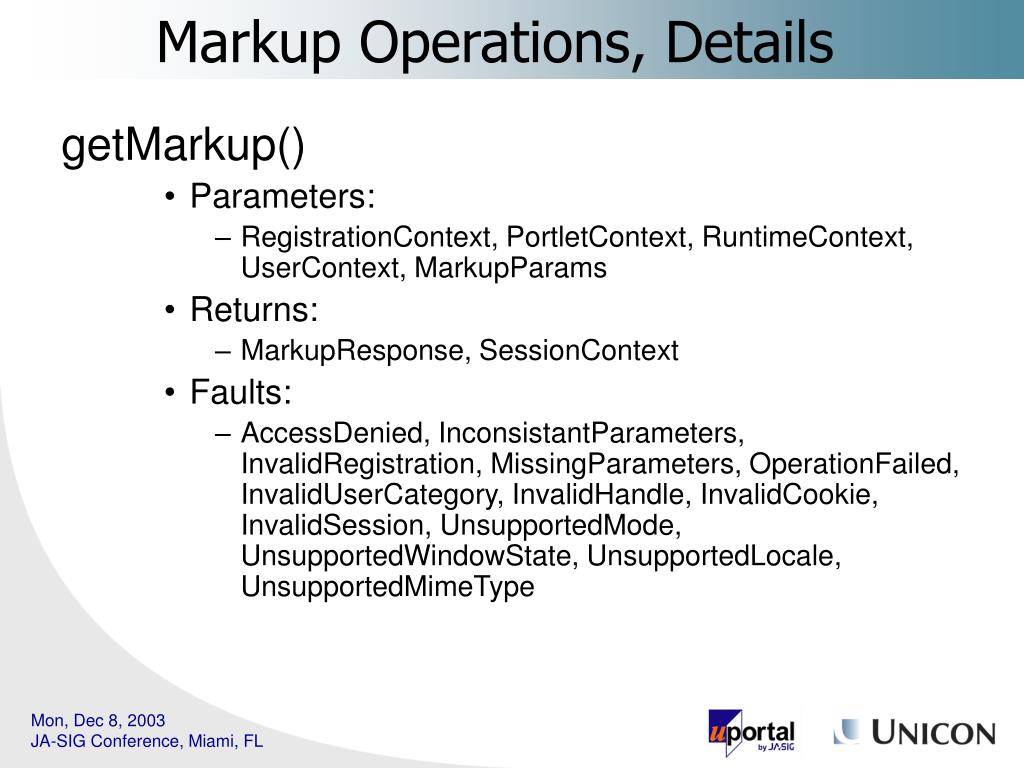 Markup Operations, Details

getMarkup()

• Parameters:
– RegistrationContext, PortletContext, RuntimeContext, UserContext, MarkupParams

• Returns:
– MarkupResponse, SessionContext

• Faults:
– AccessDenied, InconsistantParameters, InvalidRegistration, MissingParameters, OperationFailed, InvalidUserCategory, InvalidHandle, InvalidCookie, InvalidSession, UnsupportedMode, UnsupportedWindowState, UnsupportedLocale, UnsupportedMimeType

Mon, Dec 8, 2003
JA-SIG Conference, Miami, FL

uportal by JA-SIG

UNICON